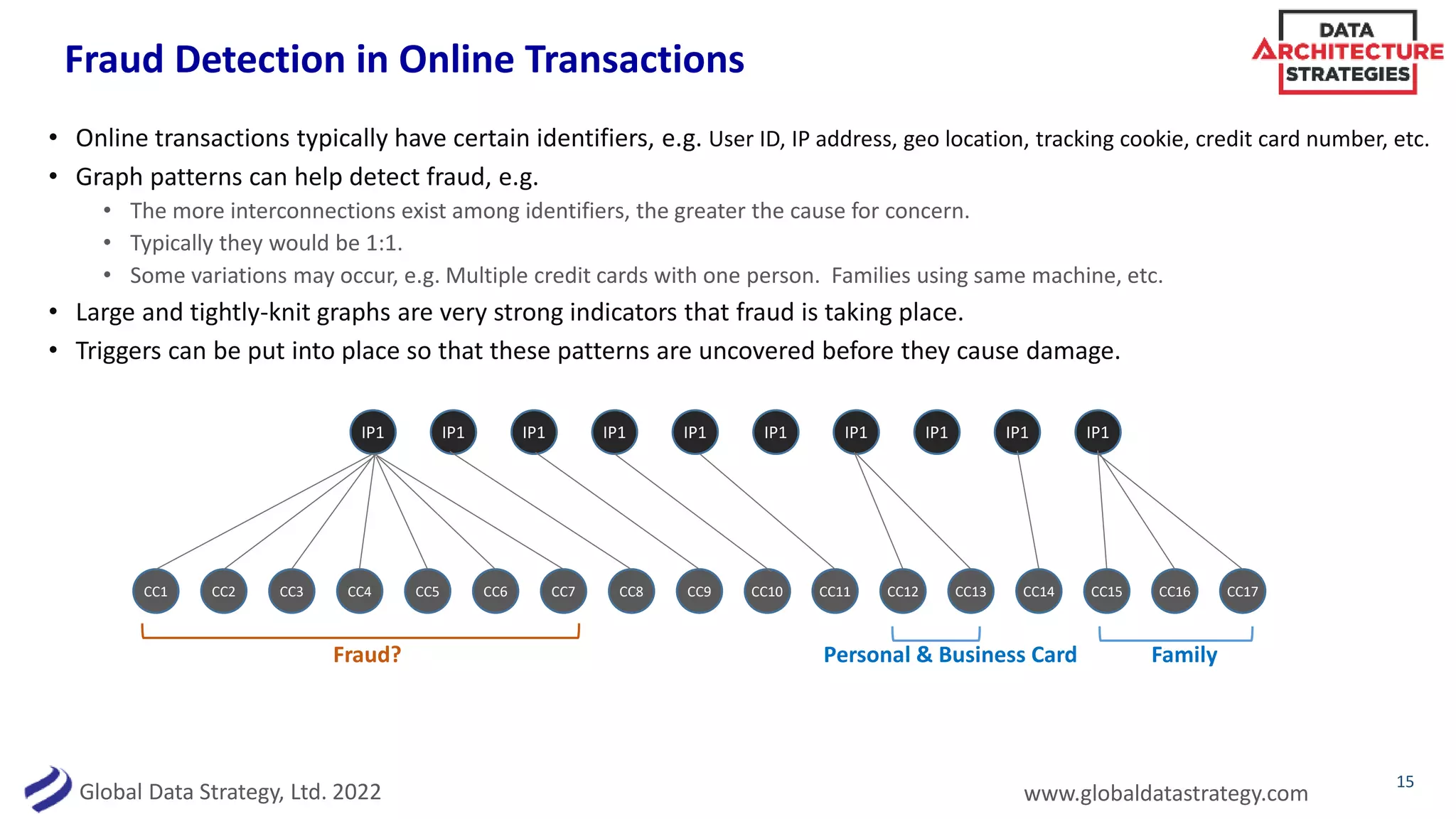 Fraud Detection in Online Transactions

DATA ARCHITECTURE STRATEGIES

• Online transactions typically have certain identifiers, e.g. User ID, IP address, geo location, tracking cookie, credit card number, etc.
• Graph patterns can help detect fraud, e.g.
  • The more interconnections exist among identifiers, the greater the cause for concern.
  • Typically they would be 1:1.
  • Some variations may occur, e.g. Multiple credit cards with one person. Families using same machine, etc.
• Large and tightly-knit graphs are very strong indicators that fraud is taking place.
• Triggers can be put into place so that these patterns are uncovered before they cause damage.

IP1 IP1 IP1 IP1 IP1 IP1 IP1 IP1 IP1 IP1

CC1 CC2 CC3 CC4 CC5 CC6 CC7 CC8 CC9 CC10 CC11 CC12 CC13 CC14 CC15 CC16 CC17

Fraud?

Personal & Business Card

Family

Global Data Strategy, Ltd. 2022

www.globaldatastrategy.com

15